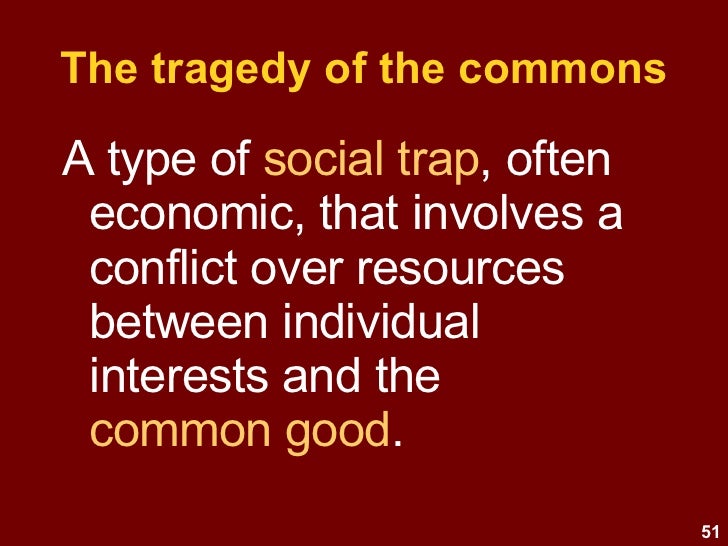 The tragedy of the commons

A type of social trap, often economic, that involves a conflict over resources between individual interests and the common good.

51